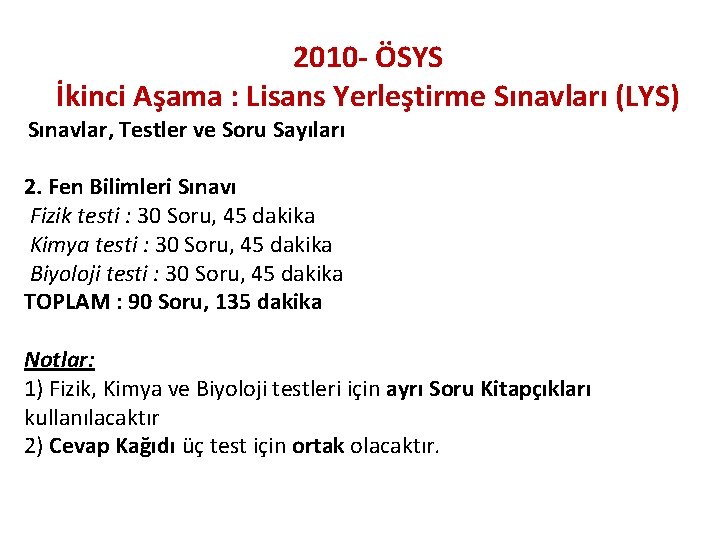 2010- ÖSYS
İkinci Aşama : Lisans Yerleştirme Sınavları (LYS)
Sınavlar, Testler ve Soru Sayıları

2. Fen Bilimleri Sınavı
Fizik testi : 30 Soru, 45 dakika
Kimya testi : 30 Soru, 45 dakika
Biyoloji testi : 30 Soru, 45 dakika
TOPLAM : 90 Soru, 135 dakika

Notlar:
1) Fizik, Kimya ve Biyoloji testleri için ayrı Soru Kitapçıkları kullanılacaktır
2) Cevap Kağıdı üç test için ortak olacaktır.